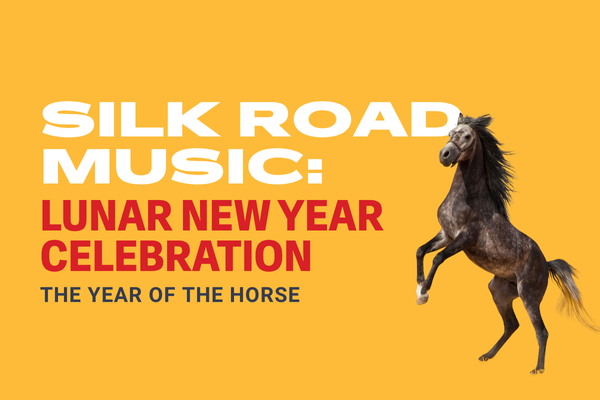 SILK ROAD MUSIC:
LUNAR NEW YEAR CELEBRATION
THE YEAR OF THE HORSE